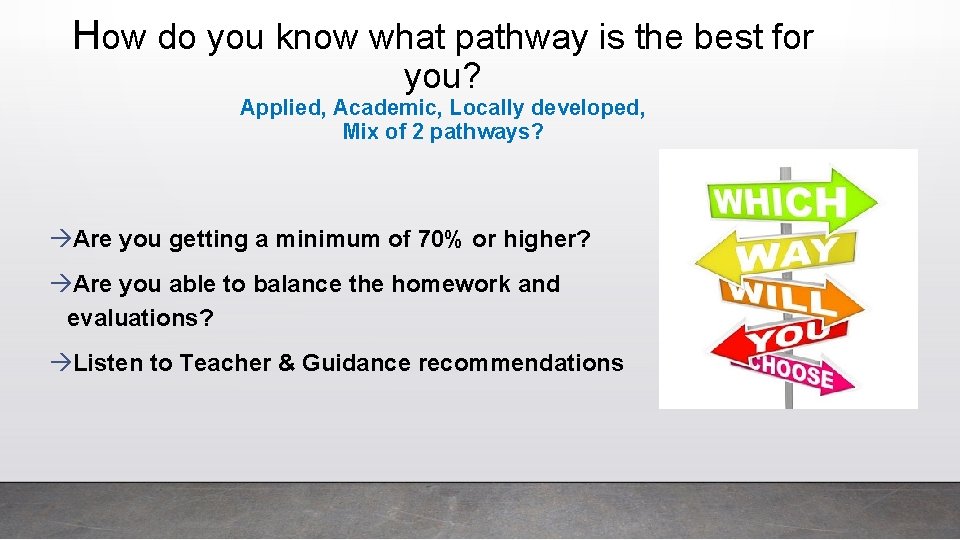 How do you know what pathway is the best for you?

Applied, Academic, Locally developed, Mix of 2 pathways?

→Are you getting a minimum of 70% or higher?

→Are you able to balance the homework and evaluations?

→Listen to Teacher & Guidance recommendations

WHICH
WAY
WILL
YOU
CHOOSE